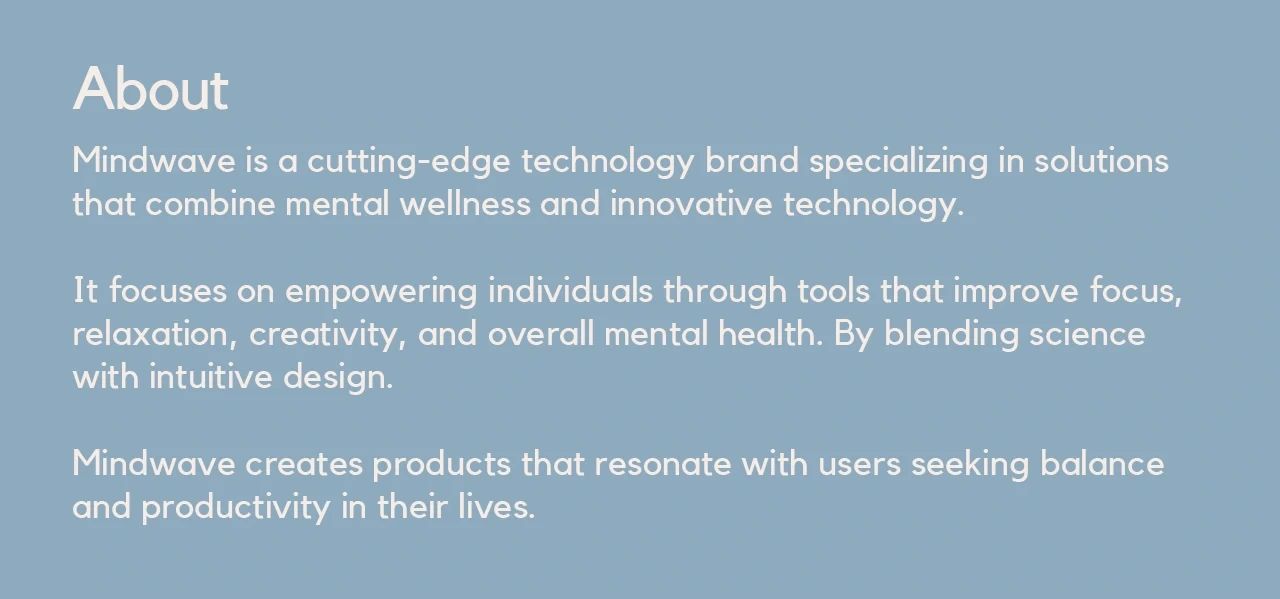 About

Mindwave is a cutting-edge technology brand specializing in solutions that combine mental wellness and innovative technology.

It focuses on empowering individuals through tools that improve focus, relaxation, creativity, and overall mental health. By blending science with intuitive design.

Mindwave creates products that resonate with users seeking balance and productivity in their lives.